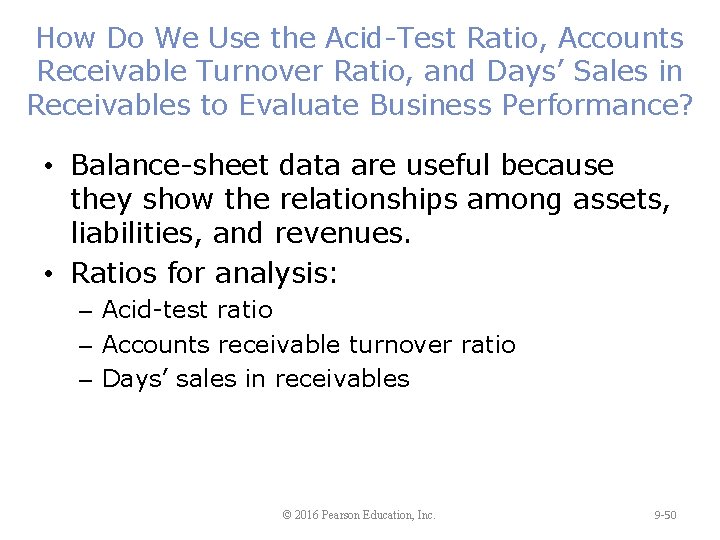 How Do We Use the Acid-Test Ratio, Accounts Receivable Turnover Ratio, and Days’ Sales in Receivables to Evaluate Business Performance?

• Balance-sheet data are useful because they show the relationships among assets, liabilities, and revenues.

• Ratios for analysis:
– Acid-test ratio
– Accounts receivable turnover ratio
– Days’ sales in receivables

© 2016 Pearson Education, Inc.

9-50